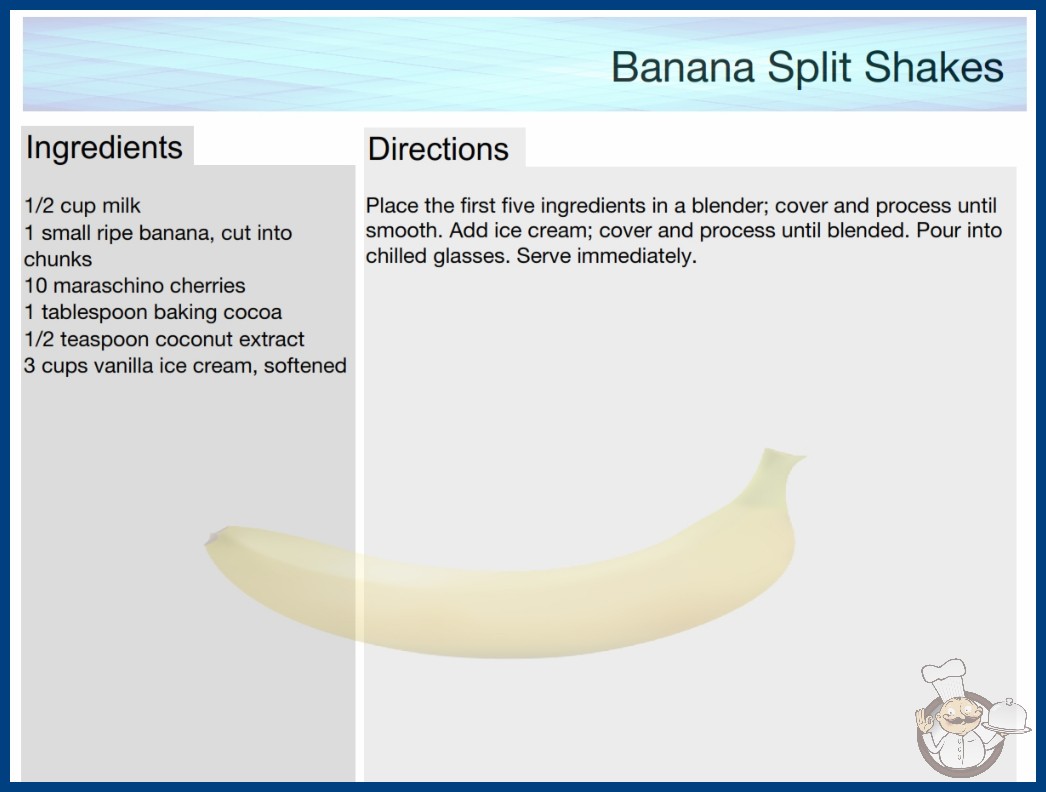 Banana Split Shakes

Ingredients

1/2 cup milk
1 small ripe banana, cut into chunks
10 maraschino cherries
1 tablespoon baking cocoa
1/2 teaspoon coconut extract
3 cups vanilla ice cream, softened

Directions

Place the first five ingredients in a blender; cover and process until smooth. Add ice cream; cover and process until blended. Pour into chilled glasses. Serve immediately.